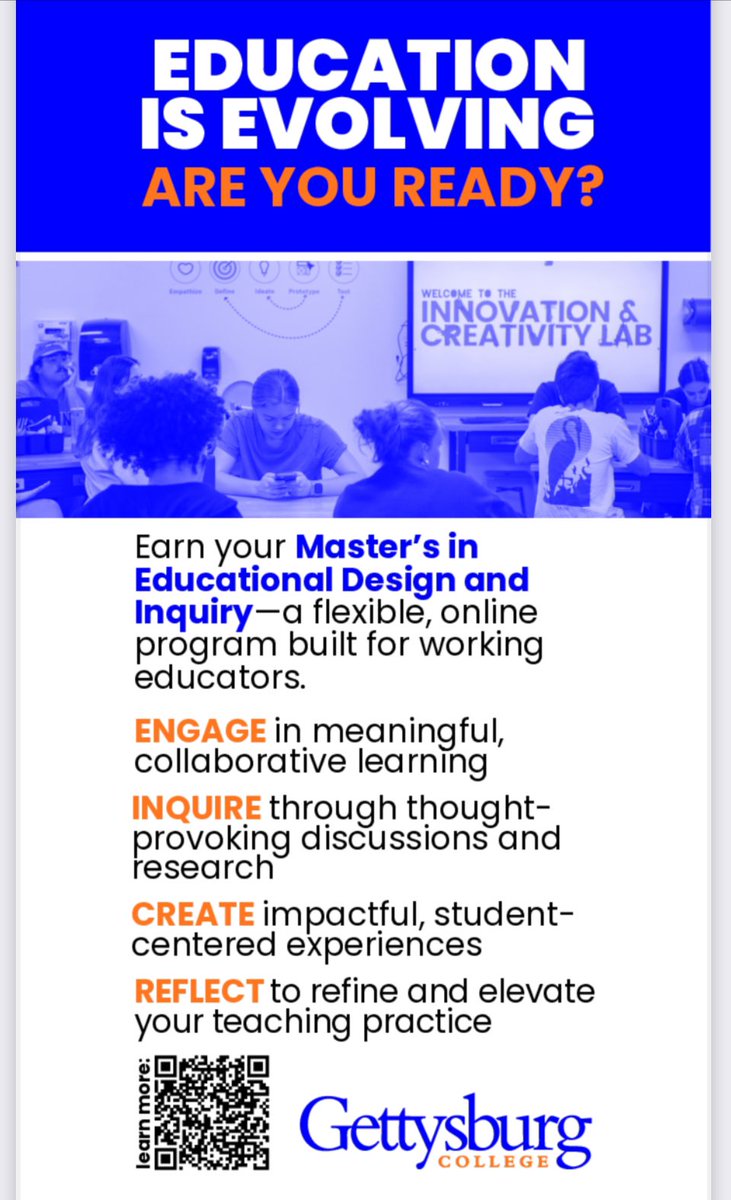 EDUCATION IS EVOLVING
ARE YOU READY?

Empathize Define Ideate Prototype Test

WELCOME TO THE INNOVATION & CREATIVITY LAB

Earn your Master's in Educational Design and Inquiry—a flexible, online program built for working educators.

ENGAGE in meaningful, collaborative learning

INQUIRE through thought-provoking discussions and research

CREATE impactful, student-centered experiences

REFLECT to refine and elevate your teaching practice

learn more:

Gettysburg COLLEGE